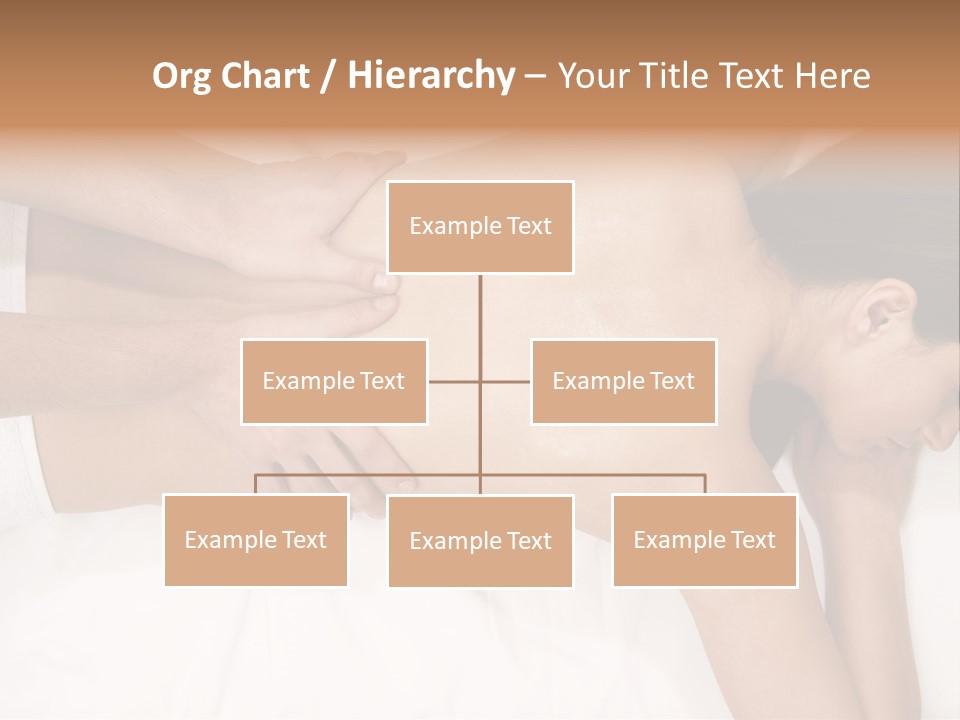 Org Chart / Hierarchy – Your Title Text Here

Example Text

Example Text

Example Text

Example Text

Example Text

Example Text